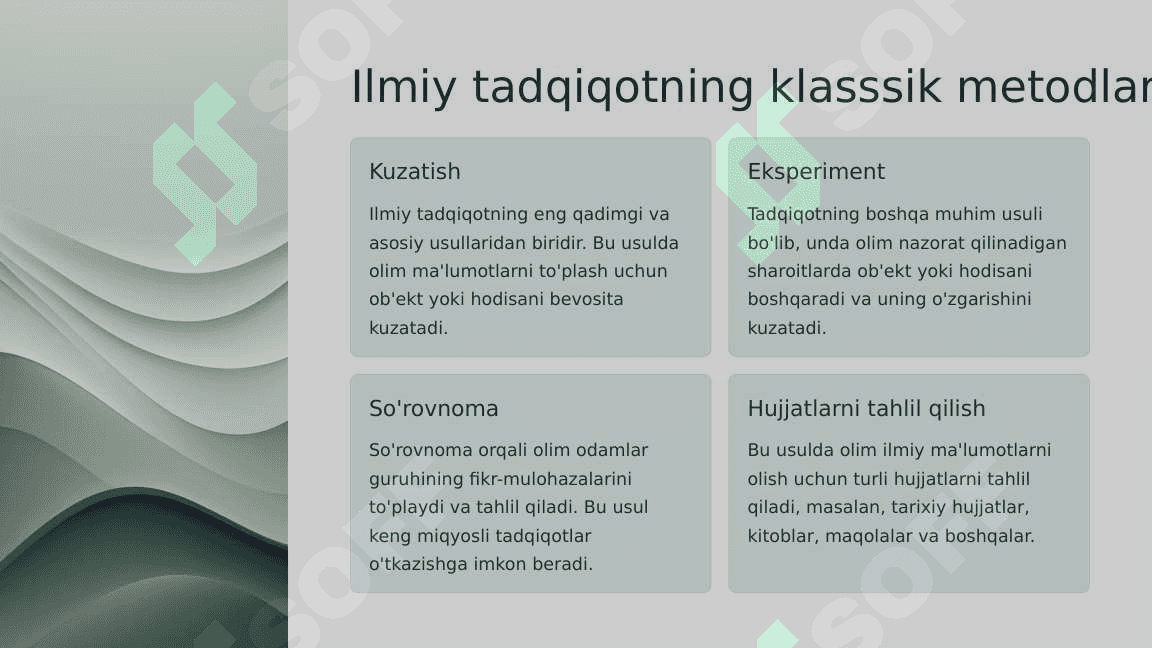 Ilmiy tadqiqotning klasssik metodlar

Kuzatish

Ilmiy tadqiqotning eng qadimgi va asosiy usullaridan biridir. Bu usulda olim ma'lumotlarni to'plash uchun ob'ekt yoki hodisani bevosita kuzatadi.

Eksperiment

Tadqiqotning boshqa muhim usuli bo'lib, unda olim nazorat qilinadigan sharoitlarda ob'ekt yoki hodisani boshqaradi va uning o'zgarishini kuzatadi.

So'rovnoma

So'rovnoma orqali olim odamlar guruhining fikr-mulohazalarini to'playdi va tahlil qiladi. Bu usul keng miqyosli tadqiqotlar o'tkazishga imkon beradi.

Hujjatlarni tahlil qilish

Bu usulda olim ilmiy ma'lumotlarni olish uchun turli hujjatlarni tahlil qiladi, masalan, tarixiy hujjatlar, kitoblar, maqolalar va boshqalar.